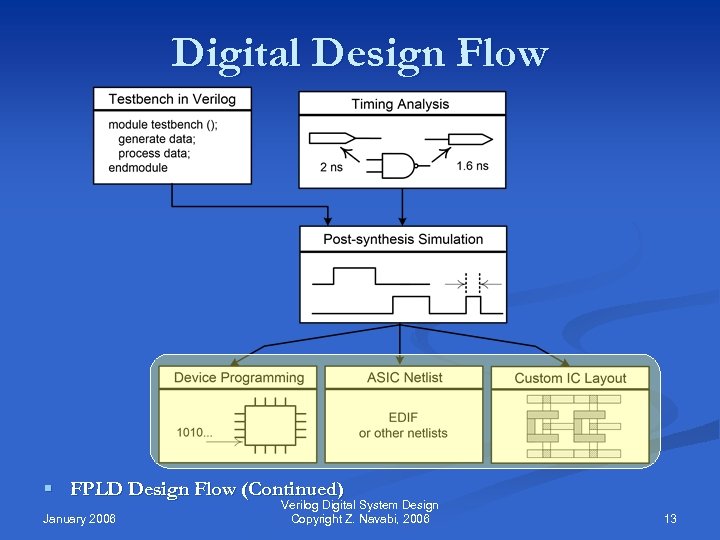 Digital Design Flow

Testbench in Verilog

module testbench ();
generate data;
process data;
endmodule

Timing Analysis

2 ns

1.6 ns

Post-synthesis Simulation

Device Programming

1010...

ASIC Netlist

EDIF
or other netlists

Custom IC Layout

▪ FPLD Design Flow (Continued)

January 2006

Verilog Digital System Design
Copyright Z. Navabi, 2006

13